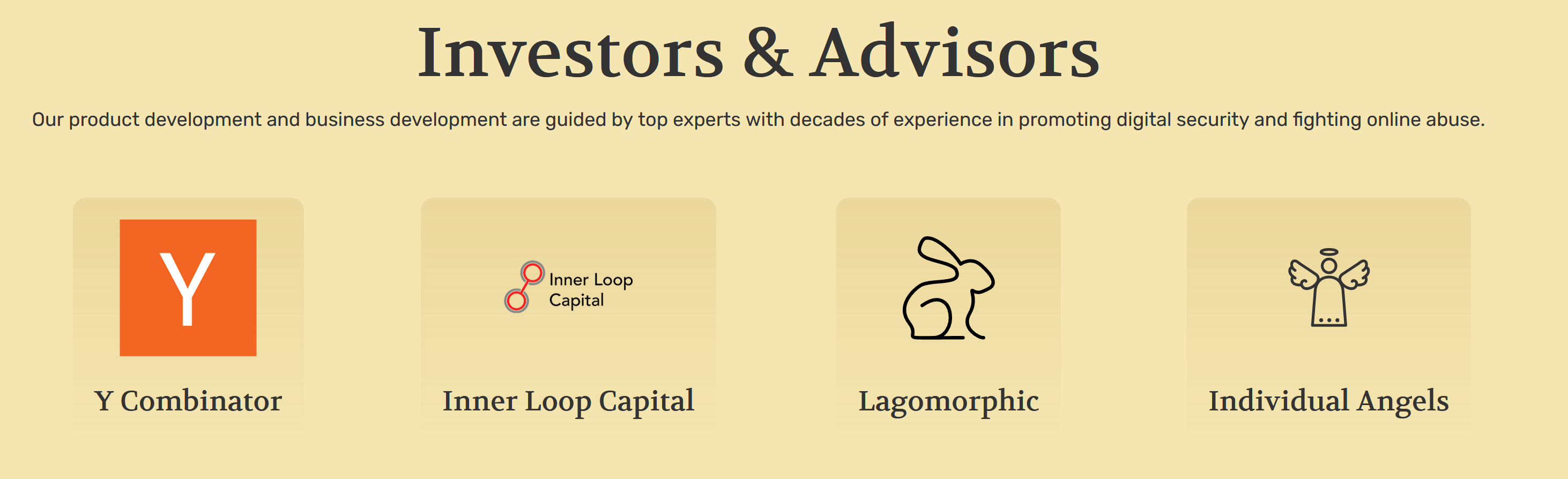 Investors & Advisors

Our product development and business development are guided by top experts with decades of experience in promoting digital security and fighting online abuse.

Y

Y Combinator

Inner Loop Capital

Inner Loop Capital

Lagomorphic

Individual Angels